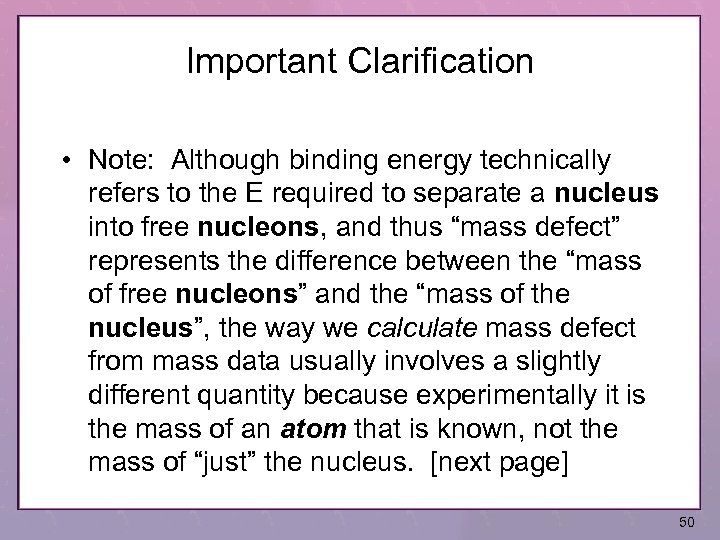 Important Clarification

• Note: Although binding energy technically refers to the E required to separate a nucleus into free nucleons, and thus “mass defect” represents the difference between the “mass of free nucleons” and the “mass of the nucleus”, the way we calculate mass defect from mass data usually involves a slightly different quantity because experimentally it is the mass of an atom that is known, not the mass of “just” the nucleus. [next page]

50